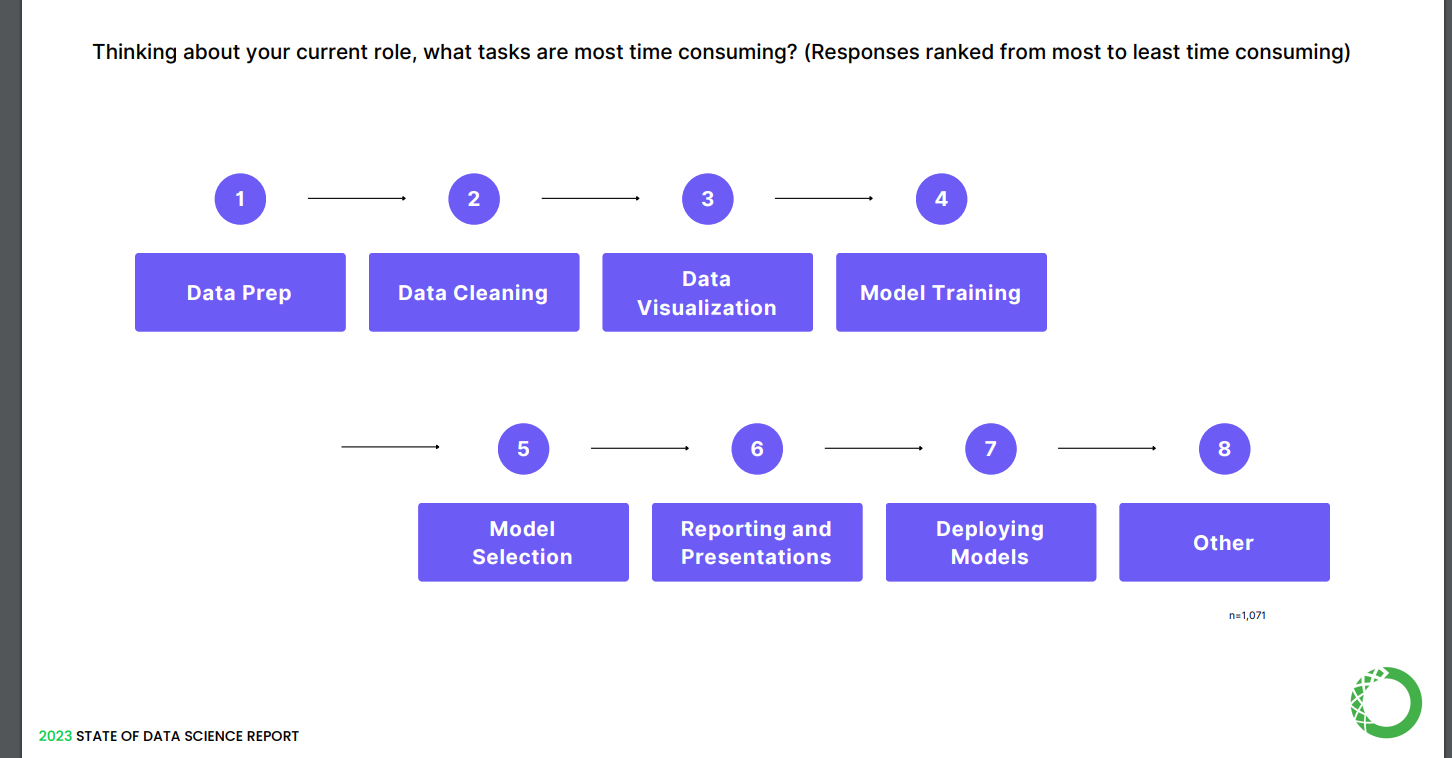 Thinking about your current role, what tasks are most time consuming? (Responses ranked from most to least time consuming)

1
Data Prep

2
Data Cleaning

3
Data Visualization

4
Model Training

5
Model Selection

6
Reporting and Presentations

7
Deploying Models

8
Other

n=1,071

2023 STATE OF DATA SCIENCE REPORT